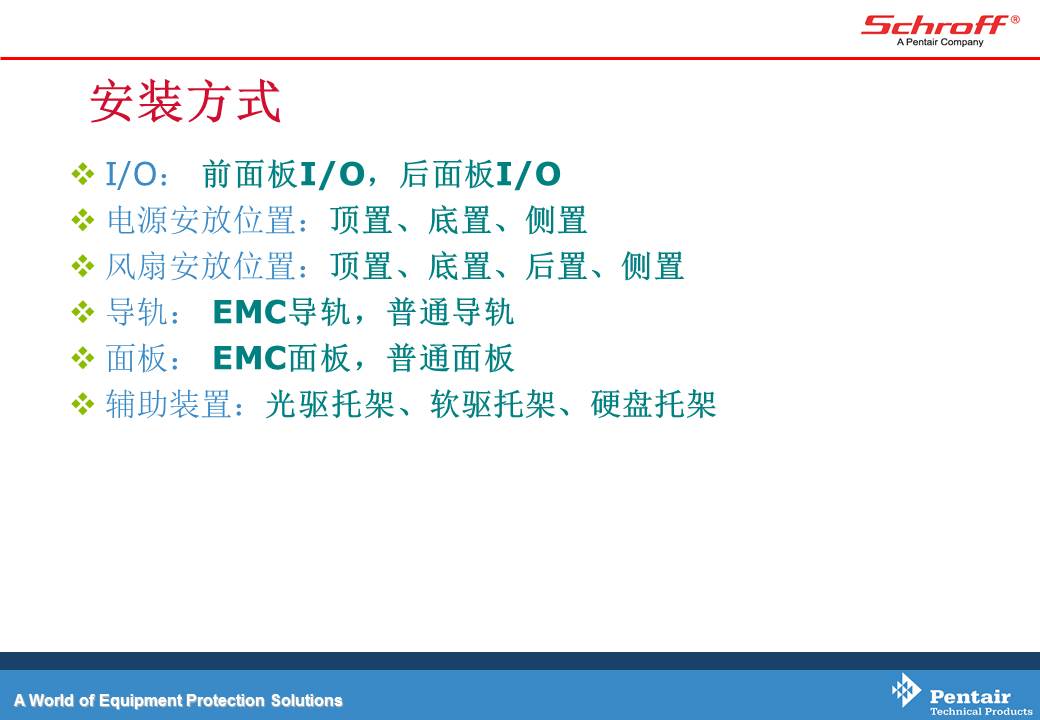 Schroff®
A Pentair Company

安装方式

❖ I/O： 前面板I/O，后面板I/O
❖ 电源安放位置：顶置、底置、侧置
❖ 风扇安放位置：顶置、底置、后置、侧置
❖ 导轨： EMC导轨，普通导轨
❖ 面板： EMC面板，普通面板
❖ 辅助装置：光驱托架、软驱托架、硬盘托架

A World of Equipment Protection Solutions

Pentair
Technical Products